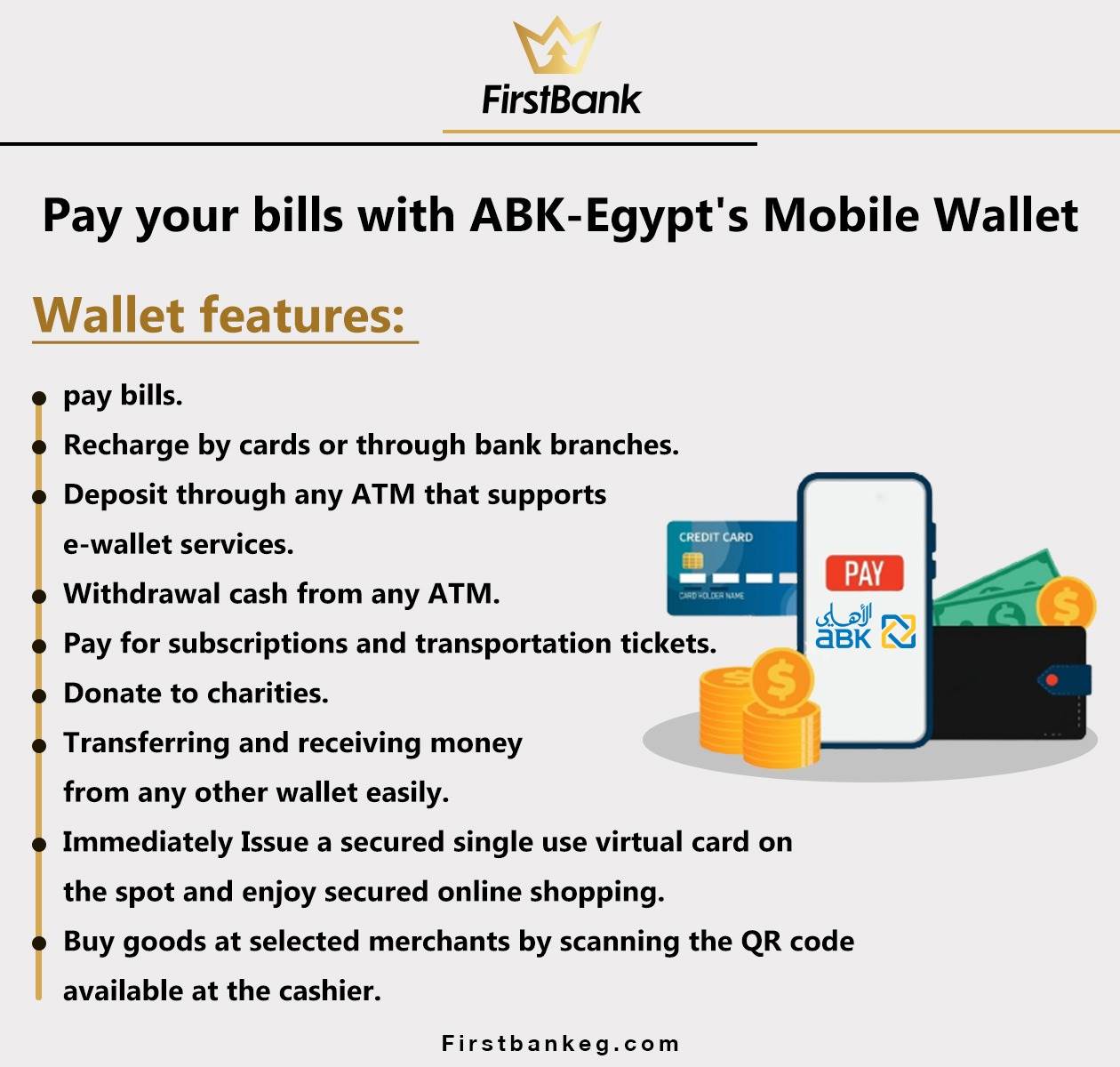 FirstBank

Pay your bills with ABK-Egypt's Mobile Wallet

Wallet features:

- pay bills.
- Recharge by cards or through bank branches.
- Deposit through any ATM that supports e-wallet services.
- Withdrawal cash from any ATM.
- Pay for subscriptions and transportation tickets.
- Donate to charities.
- Transferring and receiving money from any other wallet easily.
- Immediately Issue a secured single use virtual card on the spot and enjoy secured online shopping.
- Buy goods at selected merchants by scanning the QR code available at the cashier.

CREDIT CARD
CARD HOLDER NAME
PAY
الأهلي
ABK

Firstbankeg.com